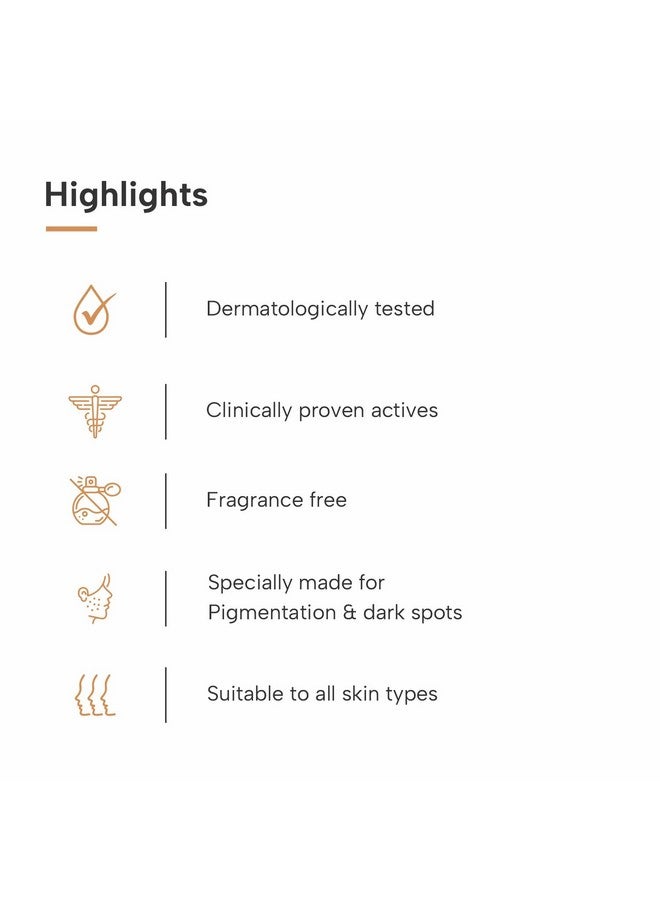 Highlights

Dermatologically tested

Clinically proven actives

Fragrance free

Specially made for Pigmentation & dark spots

Suitable to all skin types